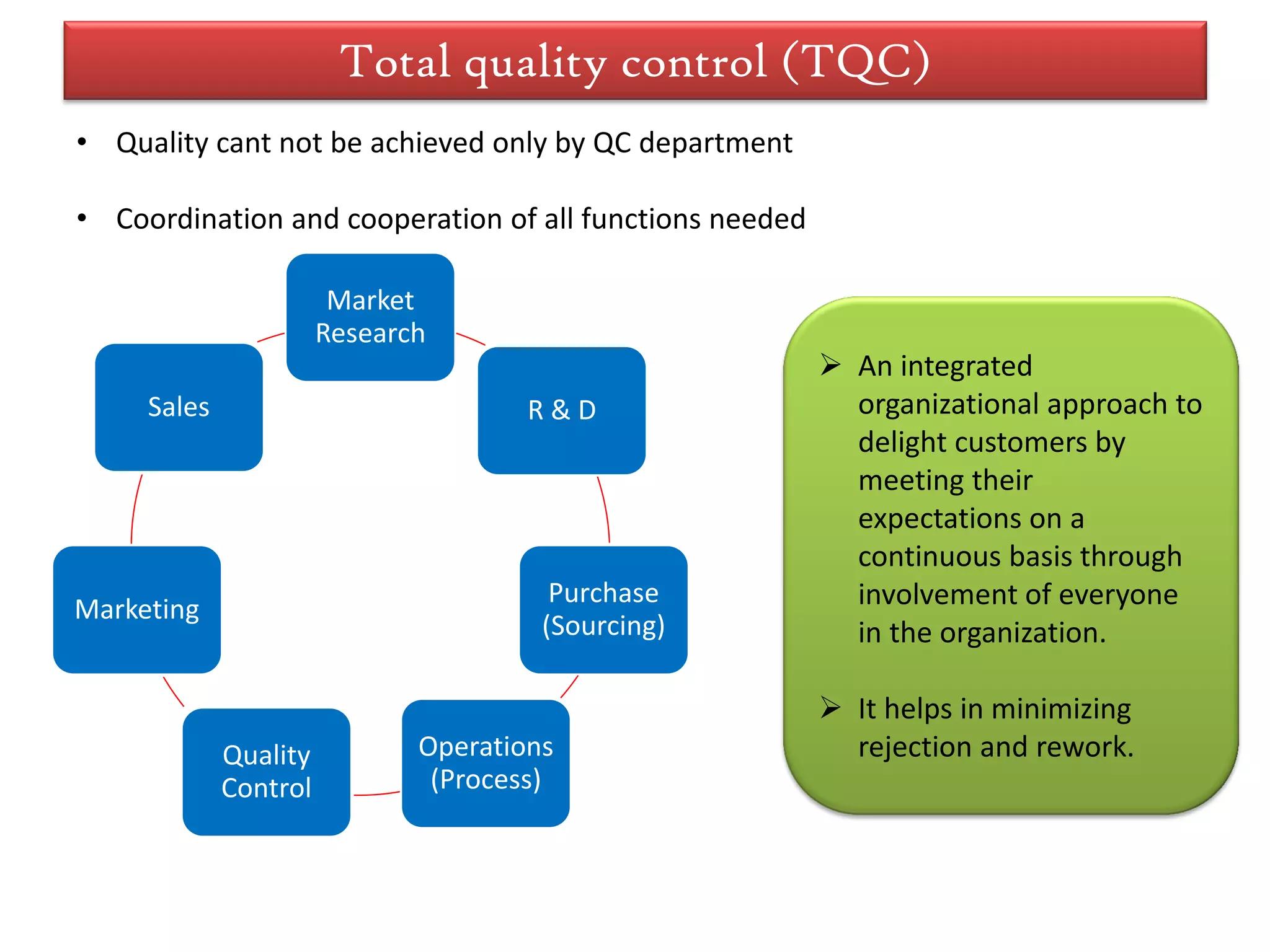 Total quality control (TQC)

• Quality cant not be achieved only by QC department

• Coordination and cooperation of all functions needed

Market Research

R & D

Purchase (Sourcing)

Operations (Process)

Quality Control

Marketing

Sales

➢ An integrated organizational approach to delight customers by meeting their expectations on a continuous basis through involvement of everyone in the organization.

➢ It helps in minimizing rejection and rework.